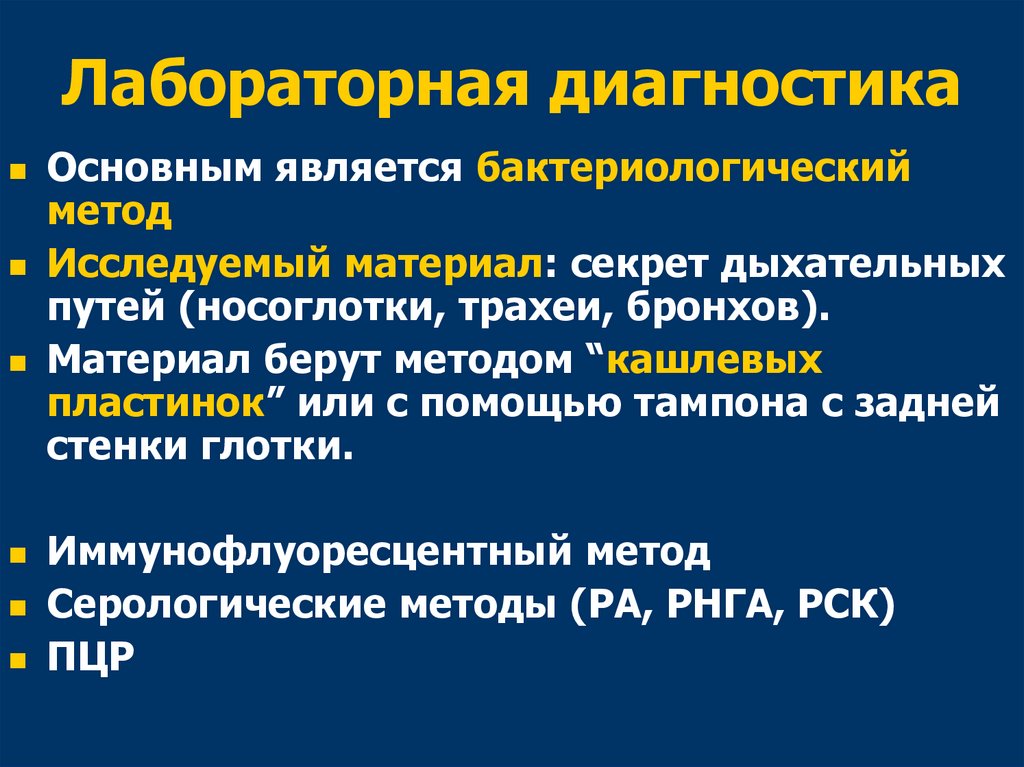 Лабораторная диагностика

Основным является бактериологический метод

Исследуемый материал: секрет дыхательных путей (носоглотки, трахеи, бронхов).

Материал берут методом “кашлевых пластинок” или с помощью тампона с задней стенки глотки.

Иммунофлуоресцентный метод

Серологические методы (РА, РНГА, РСК)

ПЦР